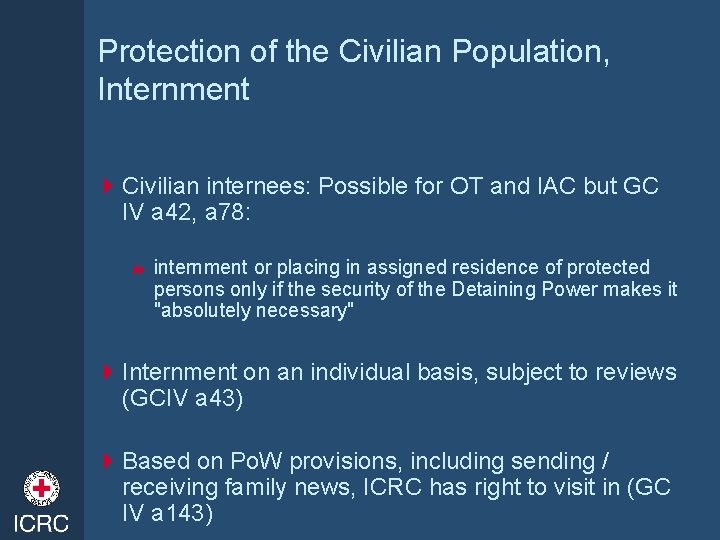 Protection of the Civilian Population, Internment

Civilian internees: Possible for OT and IAC but GC IV a42, a78:

internment or placing in assigned residence of protected persons only if the security of the Detaining Power makes it "absolutely necessary"

Internment on an individual basis, subject to reviews (GCIV a43)

Based on PoW provisions, including sending / receiving family news, ICRC has right to visit in (GC IV a143)

ICRC